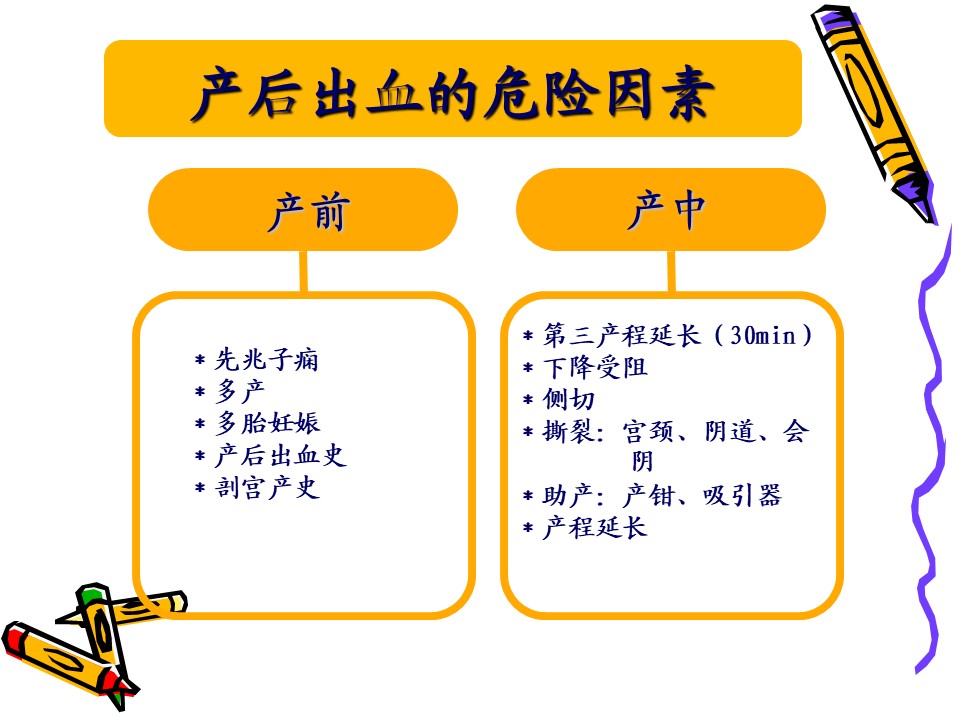 产后出血的危险因素

产前

* 先兆子痫
* 多产
* 多胎妊娠
* 产后出血史
* 剖宫产史

产中

* 第三产程延长（30min）
* 下降受阻
* 侧切
* 撕裂：宫颈、阴道、会阴
* 助产：产钳、吸引器
* 产程延长